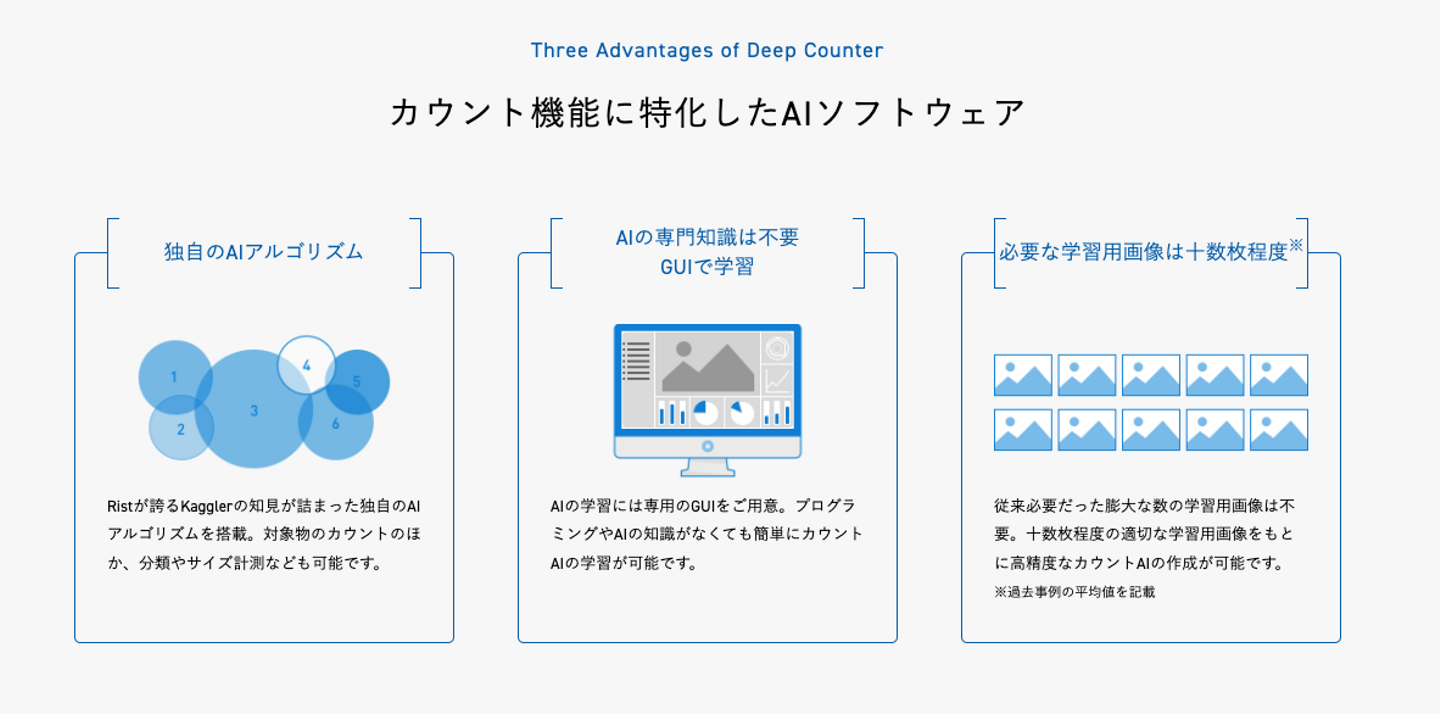 Three Advantages of Deep Counter

カウント機能に特化したAIソフトウェア

独自のAIアルゴリズム

1
2
3
4
5
6

Ristが誇るKagglerの知見が詰まった独自のAIアルゴリズムを搭載。対象物のカウントのほか、分類やサイズ計測なども可能です。

AIの専門知識は不要
GUIで学習

AIの学習には専用のGUIをご用意。プログラミングやAIの知識がなくても簡単にカウントAIの学習が可能です。

必要な学習用画像は十数枚程度※

従来必要だった膨大な数の学習用画像は不要。十数枚程度の適切な学習用画像をもとに高精度なカウントAIの作成が可能です。
※過去事例の平均値を記載